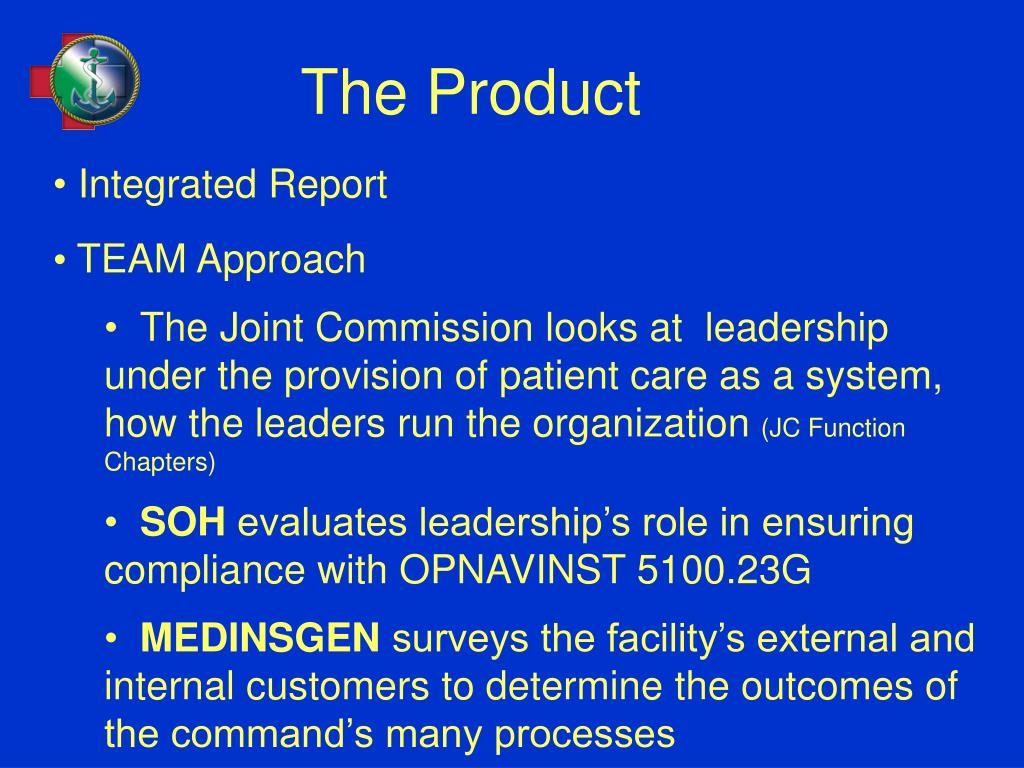 The Product

• Integrated Report

• TEAM Approach

• The Joint Commission looks at leadership under the provision of patient care as a system, how the leaders run the organization (JC Function Chapters)

• SOH evaluates leadership's role in ensuring compliance with OPNAVINST 5100.23G

• MEDINSGEN surveys the facility's external and internal customers to determine the outcomes of the command's many processes